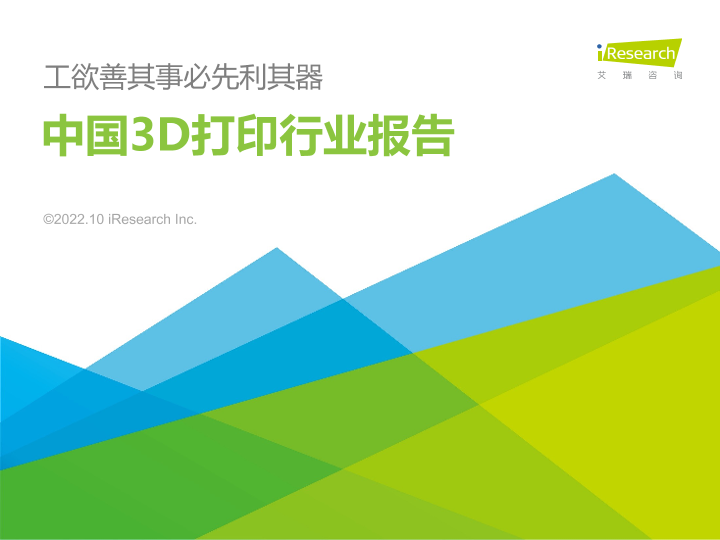 iResearch
艾瑞咨询

工欲善其事必先利其器

中国3D打印行业报告

©2022.10 iResearch Inc.